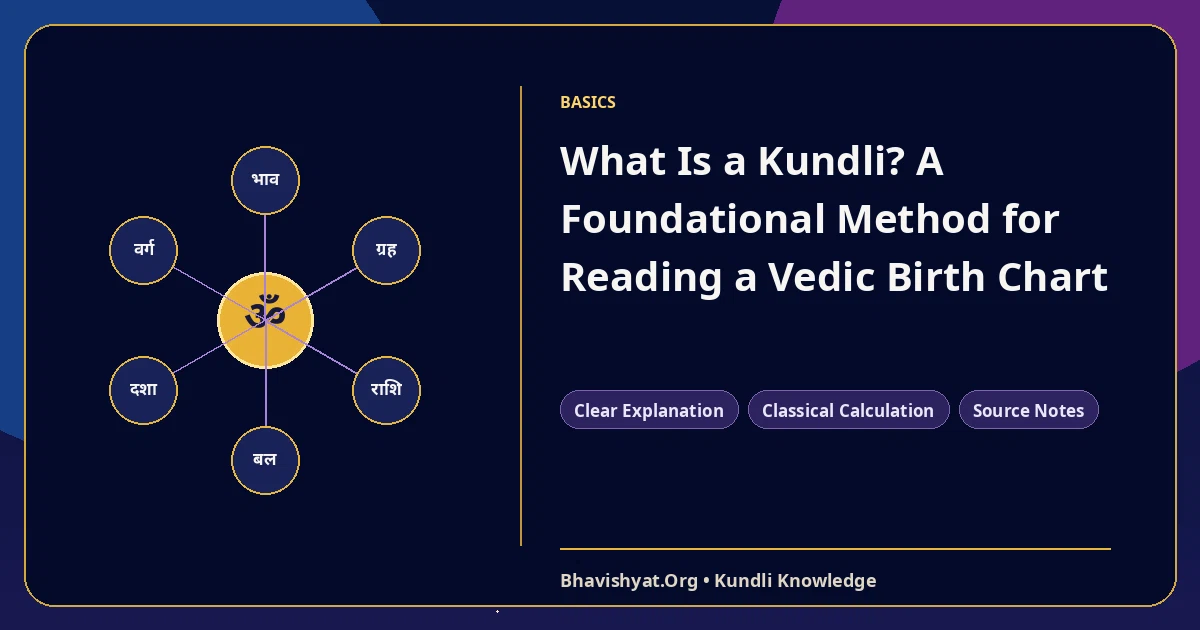 भाव

वर्ग

ग्रह

ॐ

दशा

राशि

बल

BASICS

What Is a Kundli? A Foundational Method for Reading a Vedic Birth Chart

Clear Explanation

Classical Calculation

Source Notes

Bhavishyat.Org • Kundli Knowledge